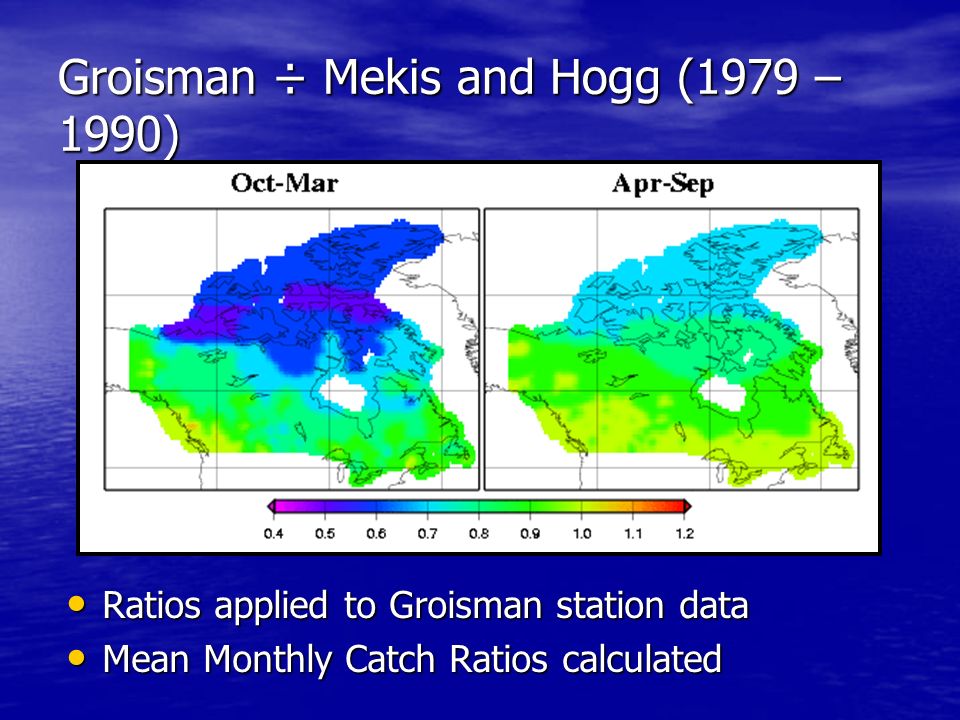 Groisman ÷ Mekis and Hogg (1979 – 1990)

Oct-Mar

Apr-Sep

0.4 0.5 0.6 0.7 0.8 0.9 1.0 1.1 1.2

• Ratios applied to Groisman station data
• Mean Monthly Catch Ratios calculated